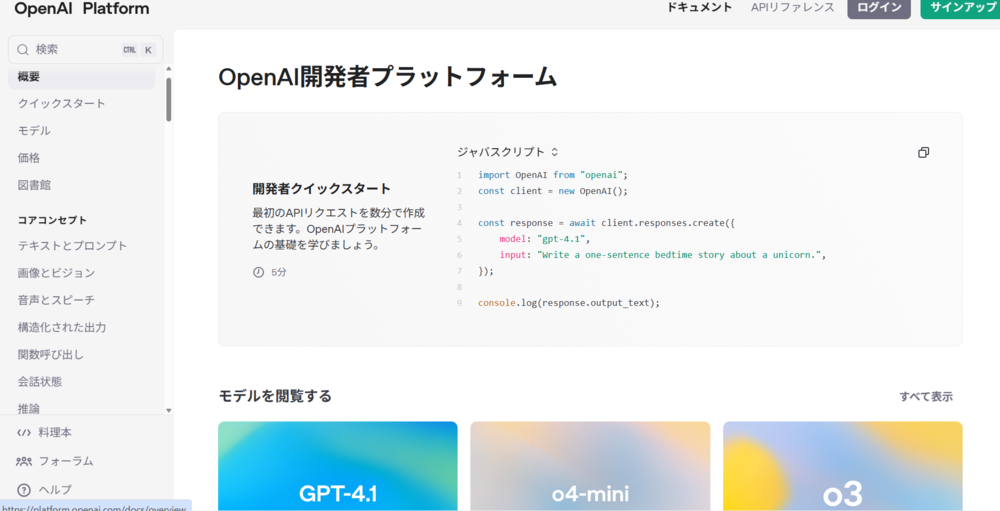 OpenAI Platform

ドキュメント APIリファレンス ログイン サインアップ

検索 CTRL K

概要
クイックスタート
モデル
価格
図書館

コアコンセプト
テキストとプロンプト
画像とビジョン
音声とスピーチ
構造化された出力
関数呼び出し
会話状態
推論

料理本
フォーラム
ヘルプ

https://platform.openai.com/docs/overview

OpenAI開発者プラットフォーム

開発者クイックスタート

最初のAPIリクエストを数分で作成できます。OpenAIプラットフォームの基礎を学びましょう。

5分

ジャバスクリプト

1 import OpenAI from "openai";
2 const client = new OpenAI();
3
4 const response = await client.responses.create({
5     model: "gpt-4.1",
6     input: "Write a one-sentence bedtime story about a unicorn.",
7 });
8
9 console.log(response.output_text);

モデルを閲覧する

すべて表示

GPT-4.1

o4-mini

o3